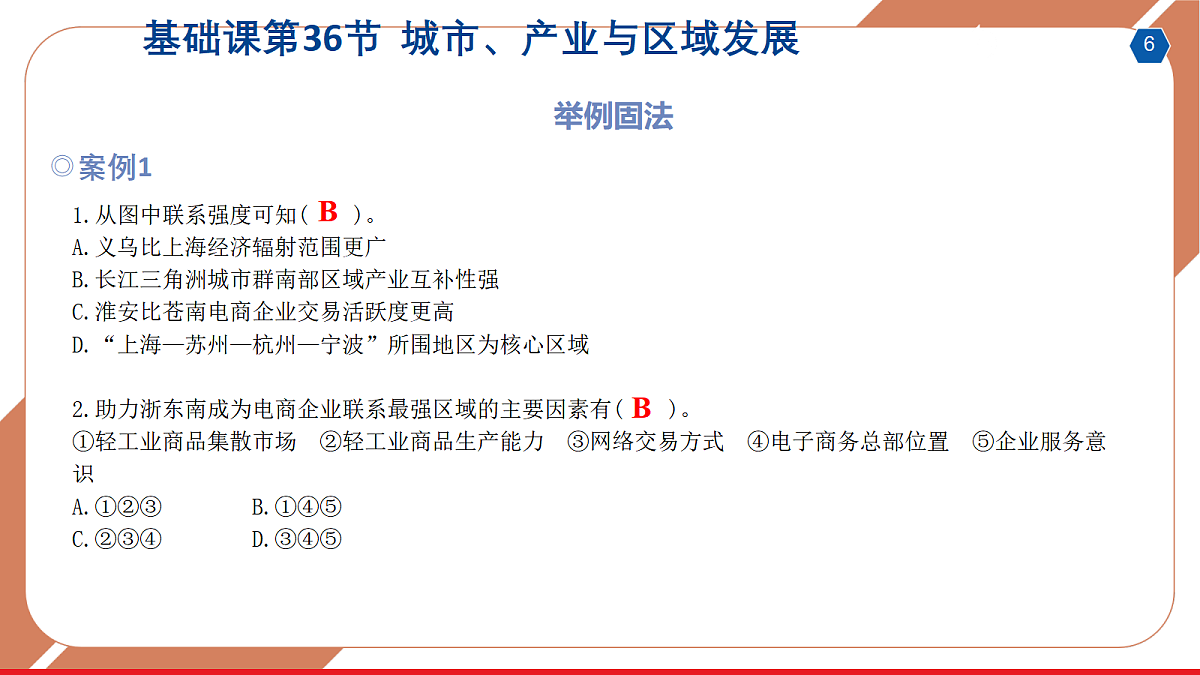 基础课第36节 城市、产业与区域发展

6

举例固法

◎案例1

1.从图中联系强度可知(B)。
A.义乌比上海经济辐射范围更广
B.长江三角洲城市群南部区域产业互补性强
C.淮安比苍南电商企业交易活跃度更高
D.“上海—苏州—杭州—宁波”所围地区为核心区域

2.助力浙东南成为电商企业联系最强区域的主要因素有(B)。
①轻工业商品集散市场 ②轻工业商品生产能力 ③网络交易方式 ④电子商务总部位置 ⑤企业服务意识
A.①②③ B.①④⑤
C.②③④ D.③④⑤